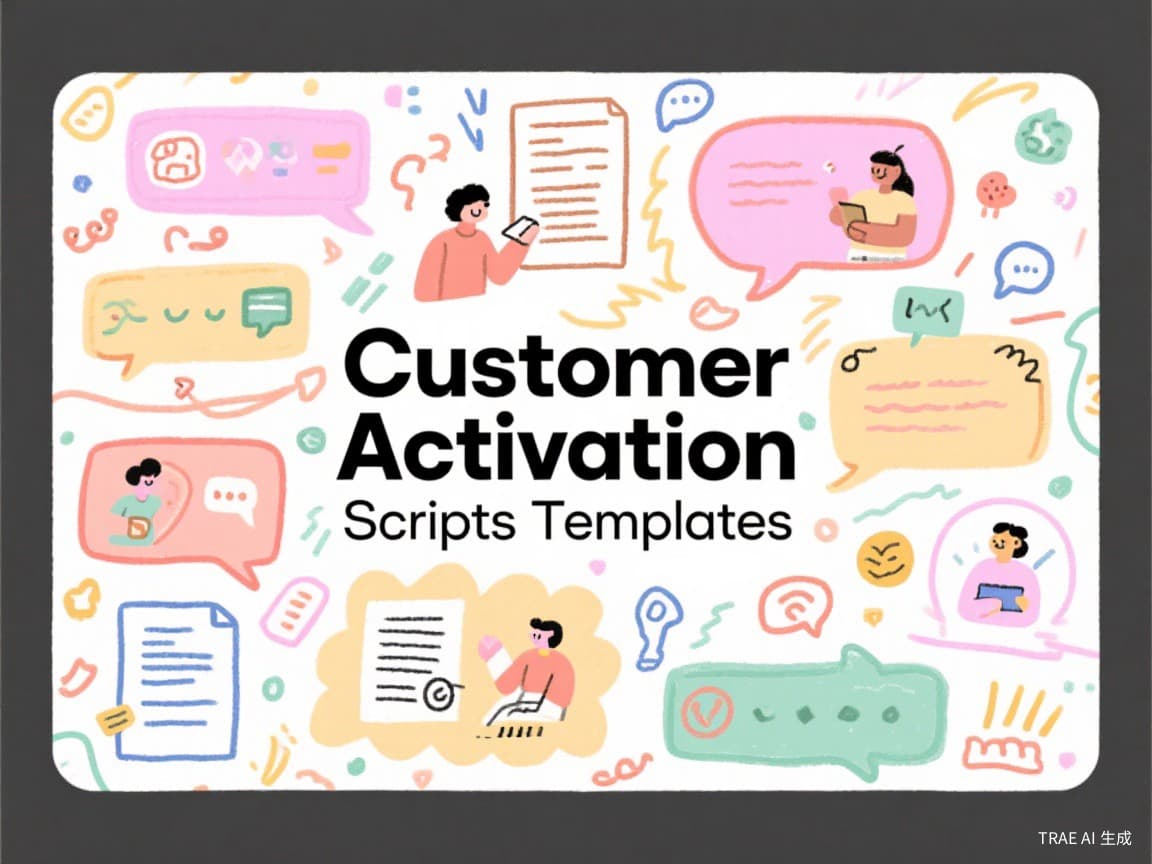 Customer Activation
Scripts Templates

TRAE AI 生成